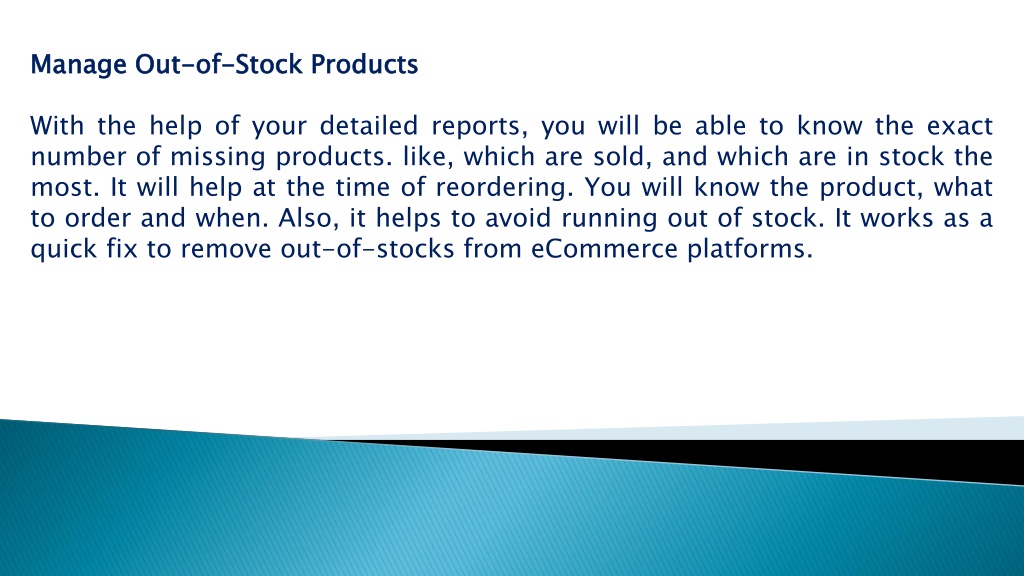 Manage Out-of-Stock Products

With the help of your detailed reports, you will be able to know the exact number of missing products. like, which are sold, and which are in stock the most. It will help at the time of reordering. You will know the product, what to order and when. Also, it helps to avoid running out of stock. It works as a quick fix to remove out-of-stocks from eCommerce platforms.